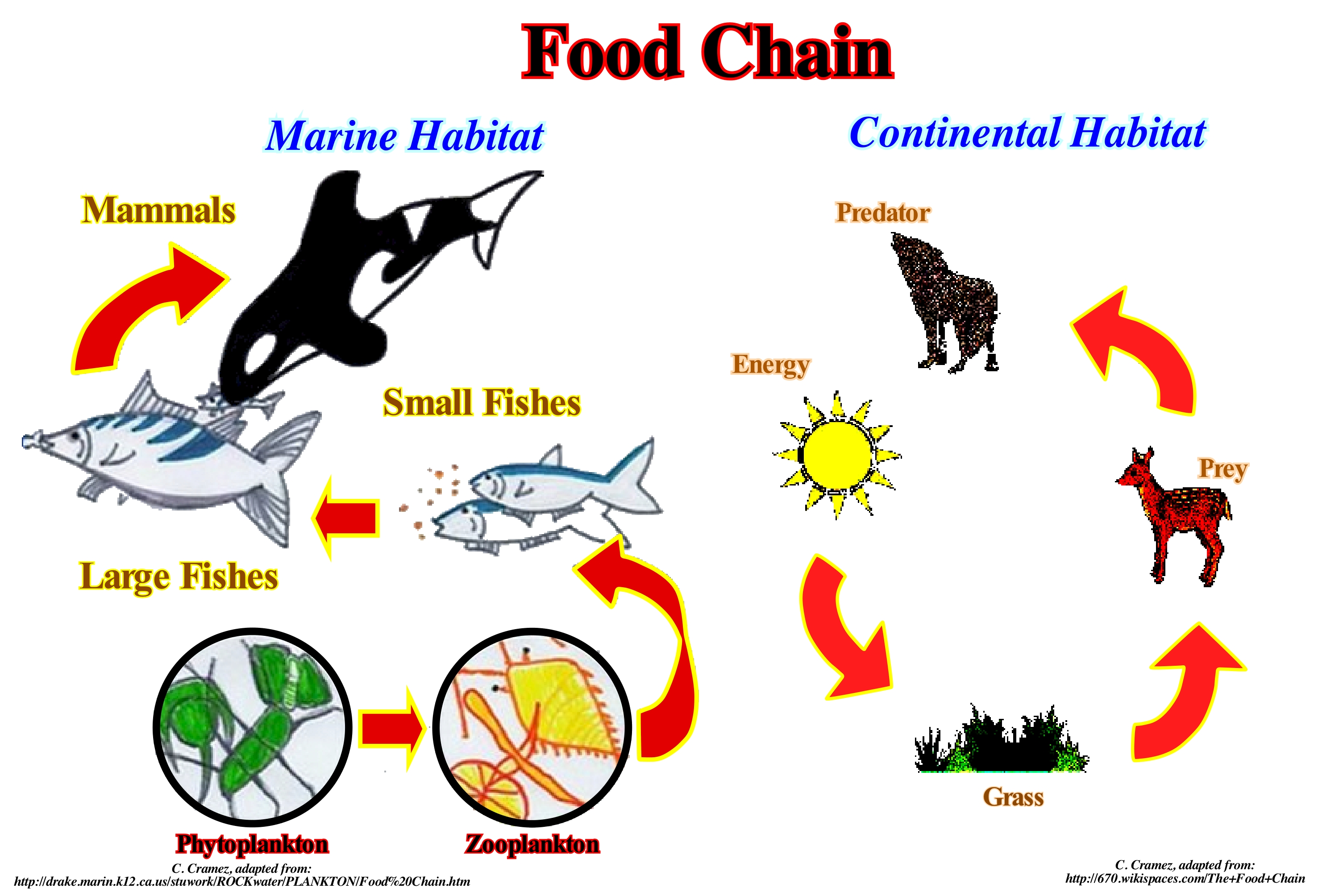 Food Chain

Marine Habitat

Mammals

Small Fishes

Large Fishes

Phytoplankton

Zooplankton

C. Cramez, adapted from:
http://drake.marin.k12.ca.us/stuwork/ROCKwater/PLANKTON/Food%20Chain.htm

Continental Habitat

Predator

Energy

Prey

Grass

C. Cramez, adapted from:
http://670.wikispaces.com/The+Food+Chain